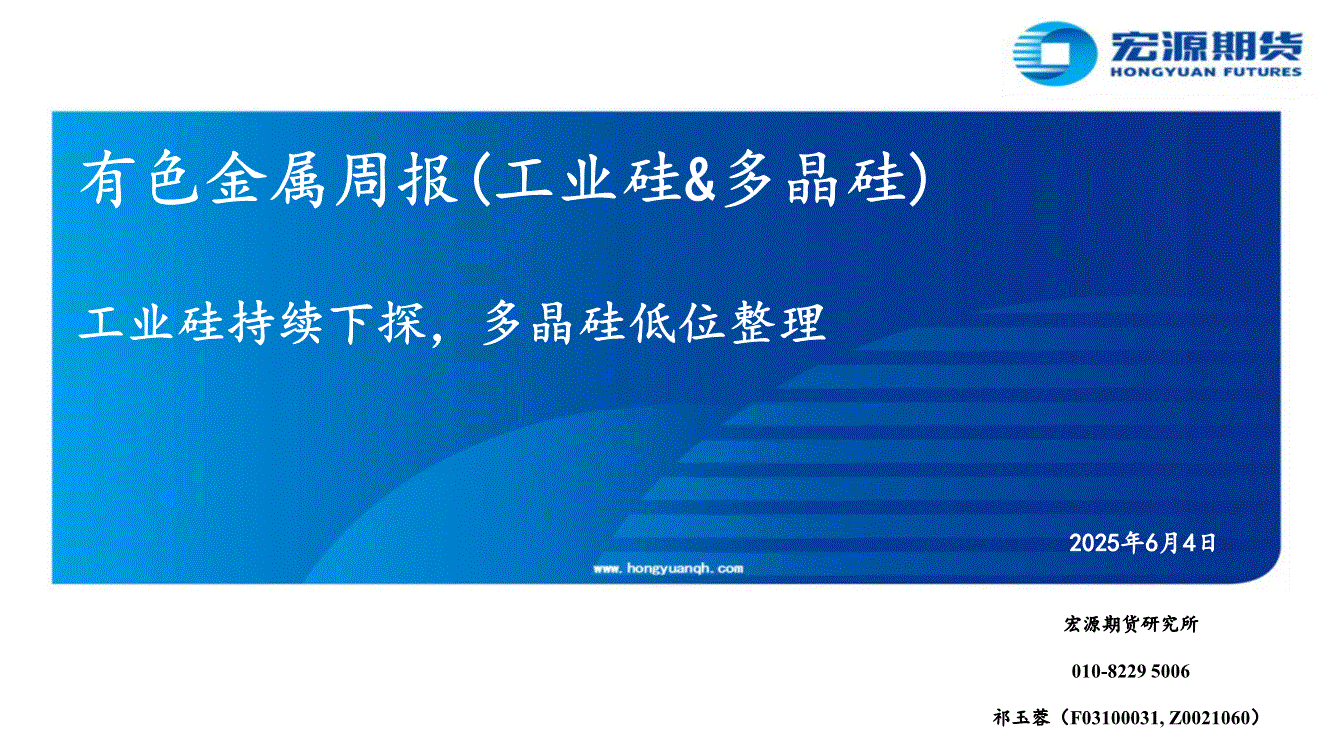 宏源期货
HONGYUAN FUTURES

有色金属周报(工业硅&多晶硅)

工业硅持续下探，多晶硅低位整理

2025年6月4日

www.hongyuanqh.com

宏源期货研究所

010-8229 5006

祁玉蓉（F03100031, Z0021060）